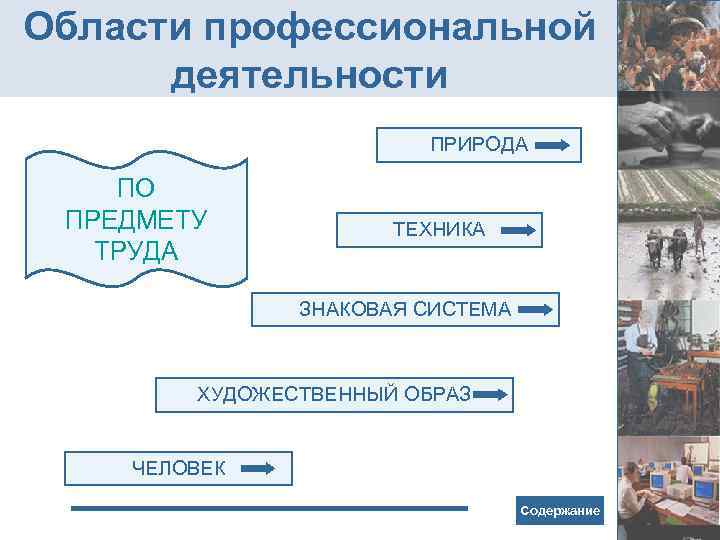 Области профессиональной деятельности

ПО ПРЕДМЕТУ ТРУДА

ПРИРОДА

ТЕХНИКА

ЗНАКОВАЯ СИСТЕМА

ХУДОЖЕСТВЕННЫЙ ОБРАЗ

ЧЕЛОВЕК

Содержание